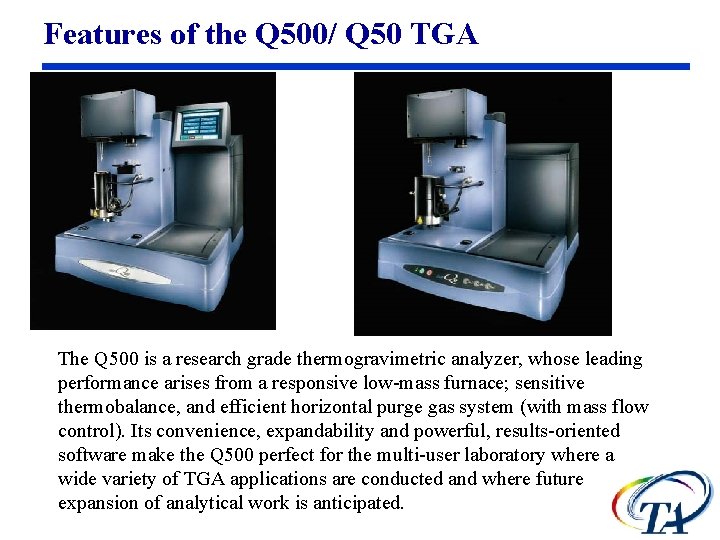 Features of the Q500/ Q50 TGA

The Q500 is a research grade thermogravimetric analyzer, whose leading performance arises from a responsive low-mass furnace; sensitive thermobalance, and efficient horizontal purge gas system (with mass flow control). Its convenience, expandability and powerful, results-oriented software make the Q500 perfect for the multi-user laboratory where a wide variety of TGA applications are conducted and where future expansion of analytical work is anticipated.

TA